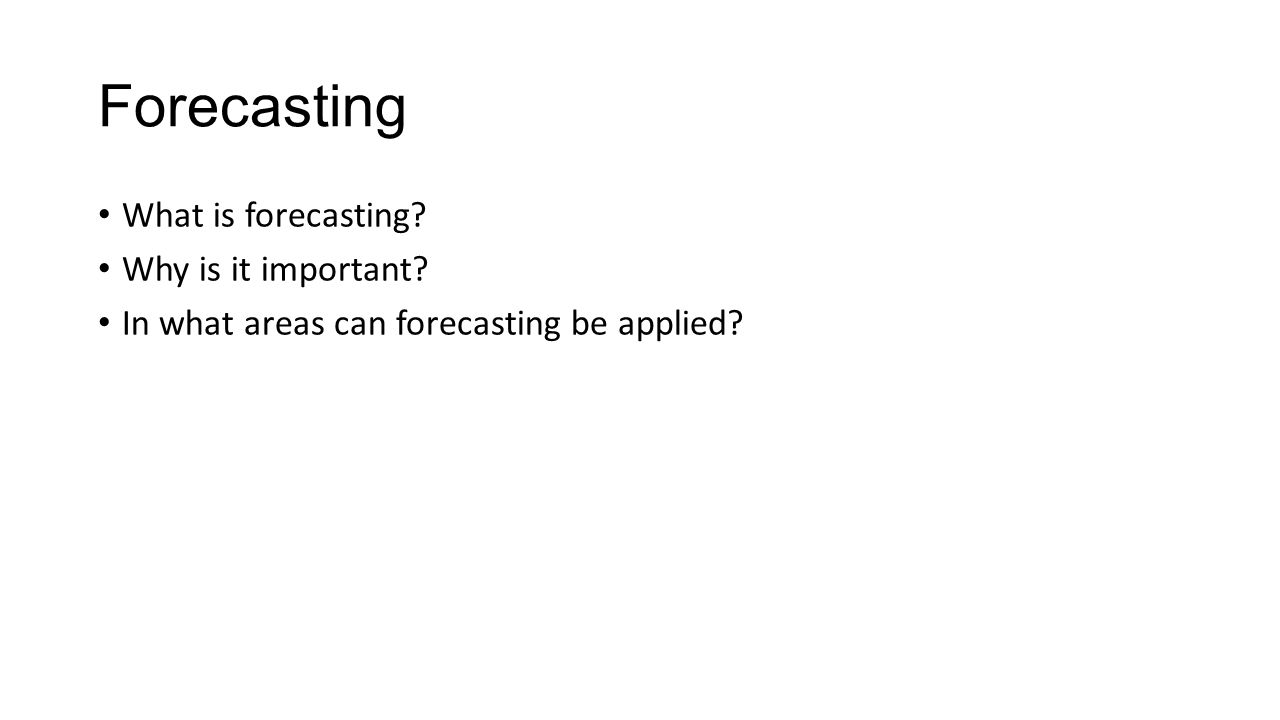 Forecasting

• What is forecasting?
• Why is it important?
• In what areas can forecasting be applied?